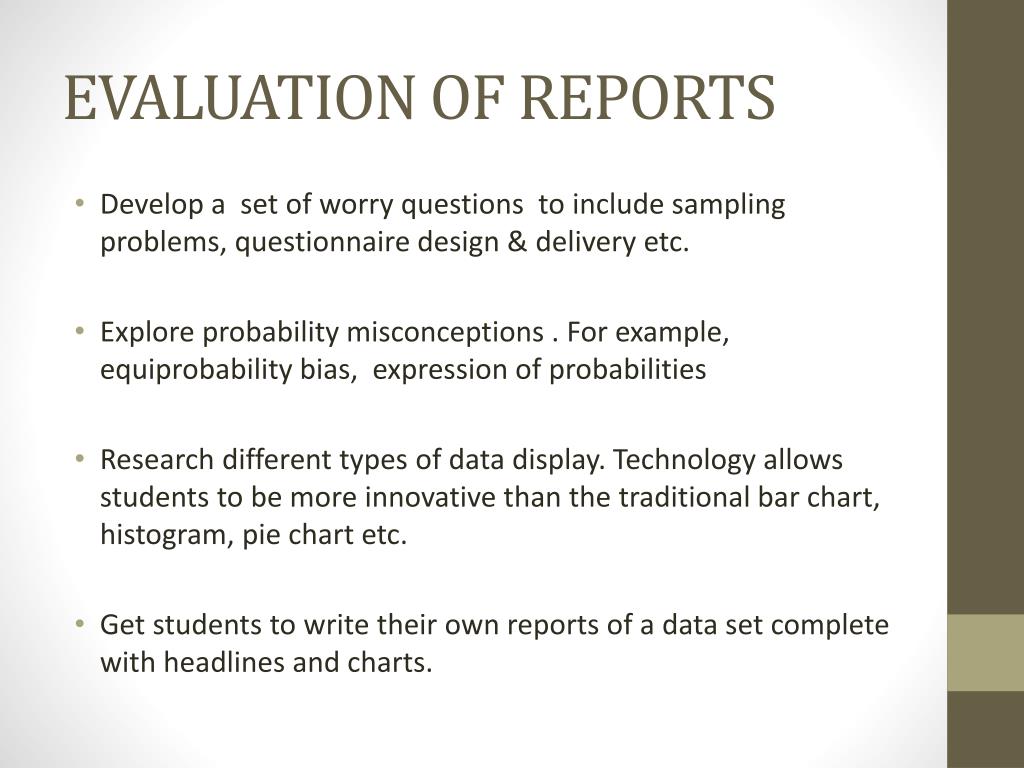 EVALUATION OF REPORTS

• Develop a set of worry questions to include sampling problems, questionnaire design & delivery etc.

• Explore probability misconceptions . For example, equiprobability bias, expression of probabilities

• Research different types of data display. Technology allows students to be more innovative than the traditional bar chart, histogram, pie chart etc.

• Get students to write their own reports of a data set complete with headlines and charts.